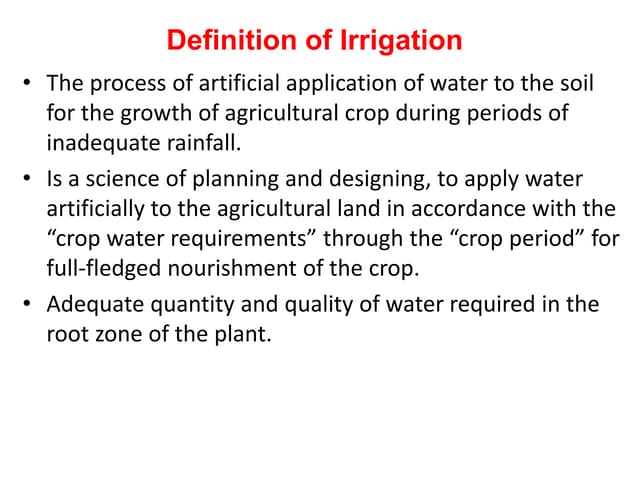 Definition of Irrigation

• The process of artificial application of water to the soil for the growth of agricultural crop during periods of inadequate rainfall.

• Is a science of planning and designing, to apply water artificially to the agricultural land in accordance with the “crop water requirements” through the “crop period” for full-fledged nourishment of the crop.

• Adequate quantity and quality of water required in the root zone of the plant.